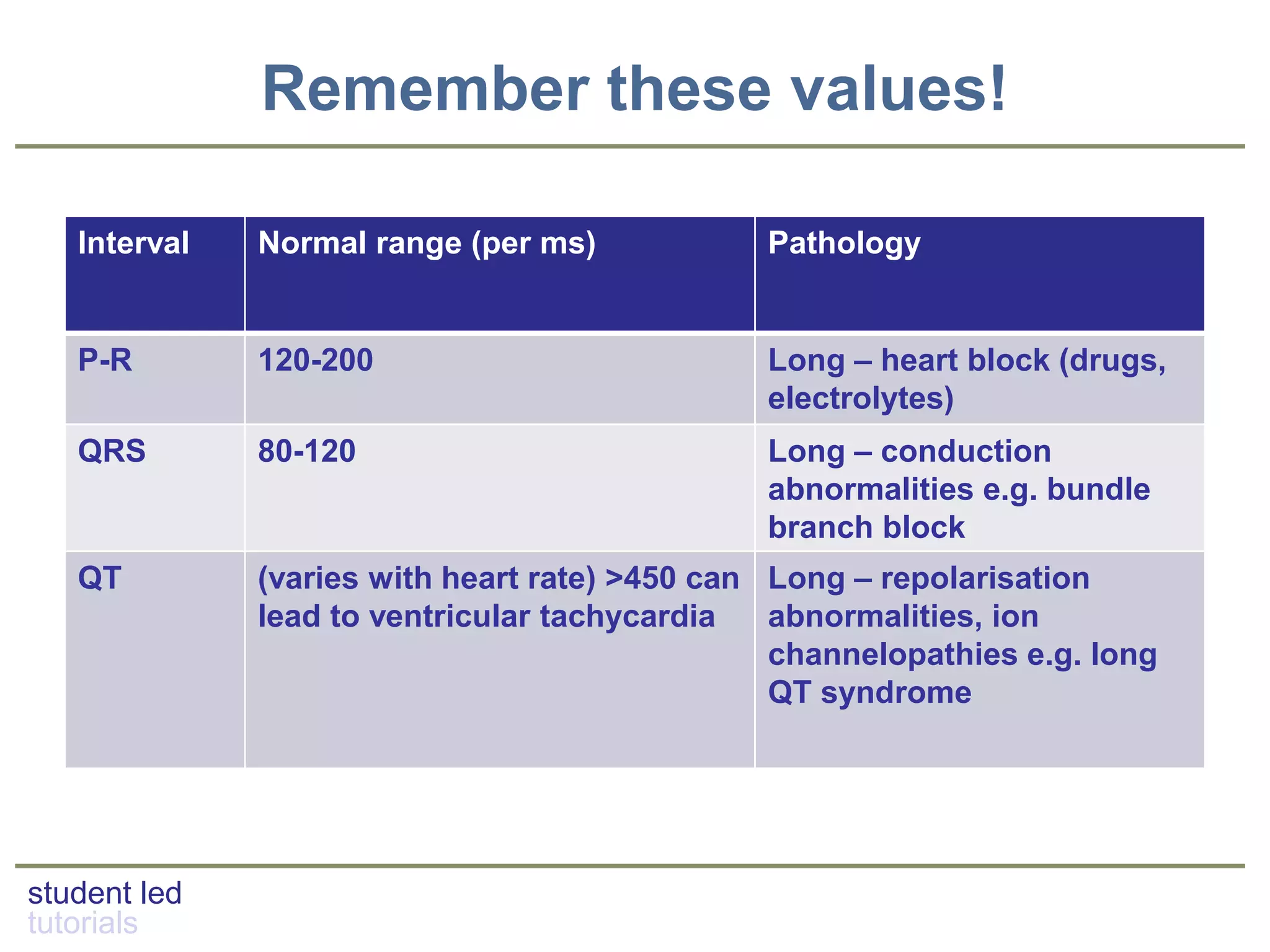 Remember these values!

| Interval | Normal range (per ms) | Pathology |
|---|---|---|
| P-R | 120-200 | Long – heart block (drugs, electrolytes) |
| QRS | 80-120 | Long – conduction abnormalities e.g. bundle branch block |
| QT | (varies with heart rate) >450 can lead to ventricular tachycardia | Long – repolarisation abnormalities, ion channelopathies e.g. long QT syndrome |

student led
tutorials